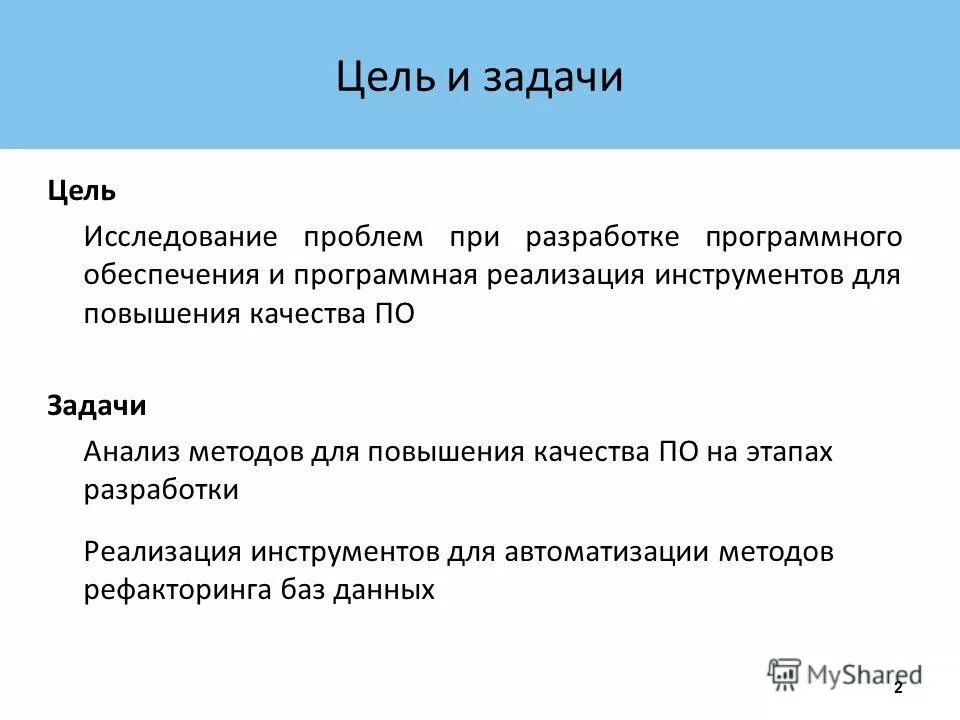 Цель и задачи

Цель

Исследование проблем при разработке программного обеспечения и программная реализация инструментов для повышения качества ПО

Задачи

Анализ методов для повышения качества ПО на этапах разработки

Реализация инструментов для автоматизации методов рефакторинга баз данных

MyShared

2